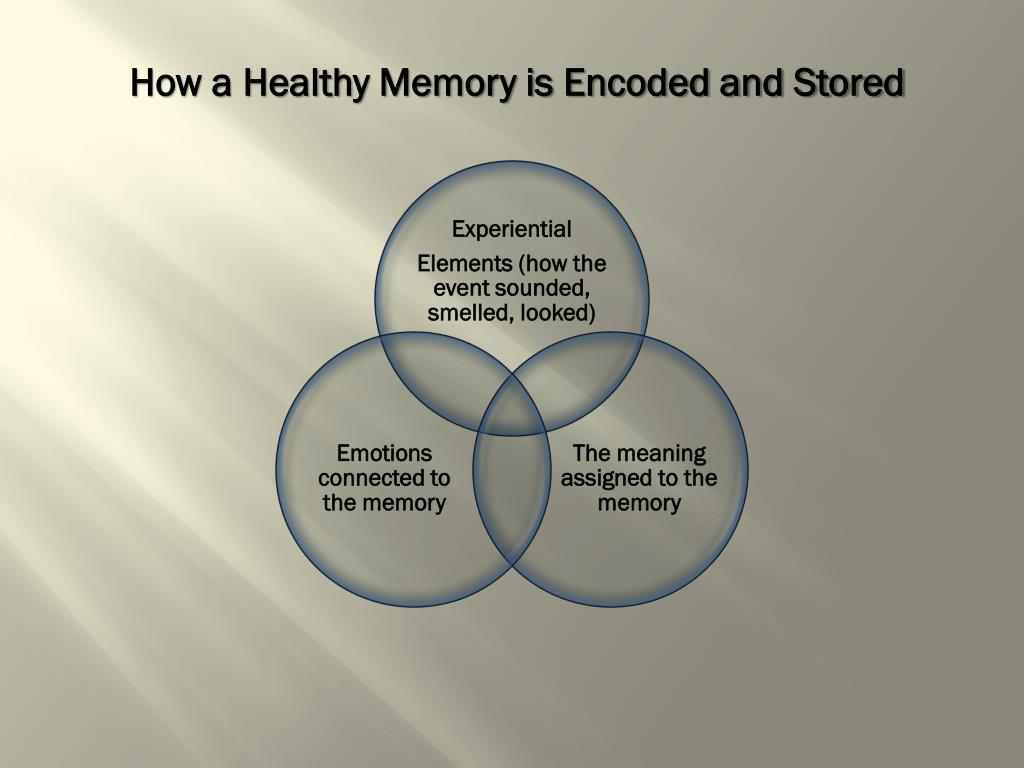 How a Healthy Memory is Encoded and Stored

Experiential

Elements (how the event sounded, smelled, looked)

Emotions connected to the memory

The meaning assigned to the memory